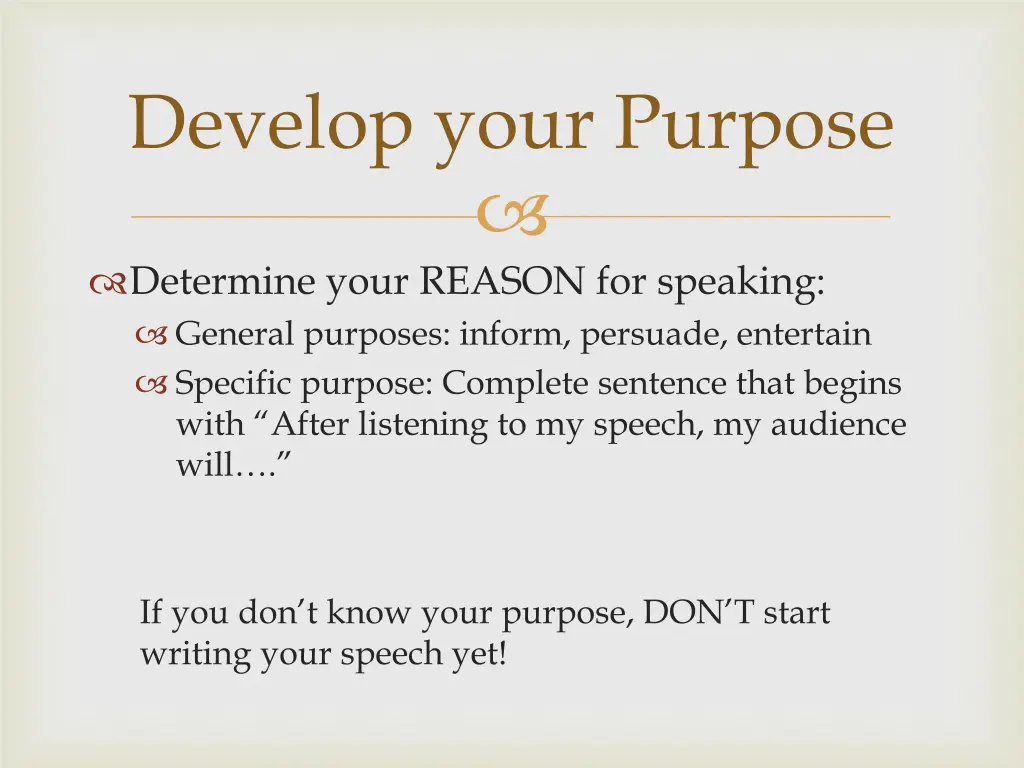 Develop your Purpose

Determine your REASON for speaking:

General purposes: inform, persuade, entertain

Specific purpose: Complete sentence that begins with “After listening to my speech, my audience will….”

If you don’t know your purpose, DON’T start writing your speech yet!